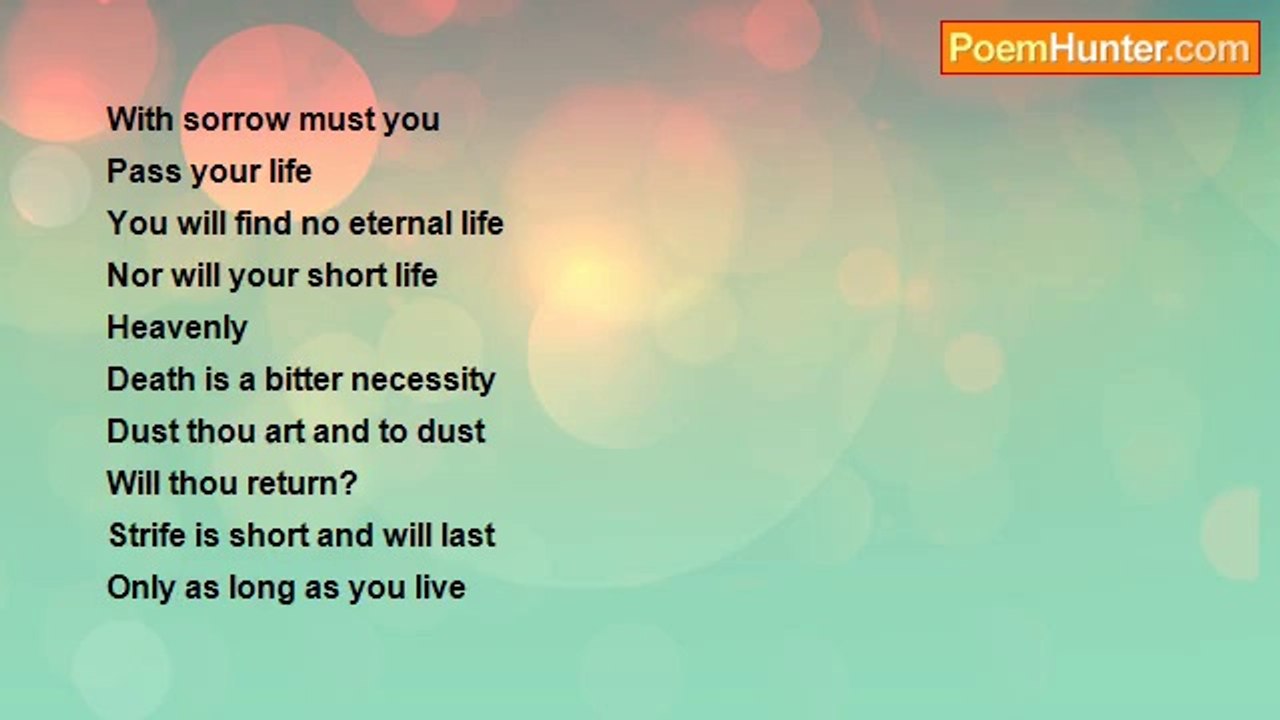 PoemHunter.com

With sorrow must you
Pass your life
You will find no eternal life
Nor will your short life
Heavenly
Death is a bitter necessity
Dust thou art and to dust
Will thou return?
Strife is short and will last
Only as long as you live